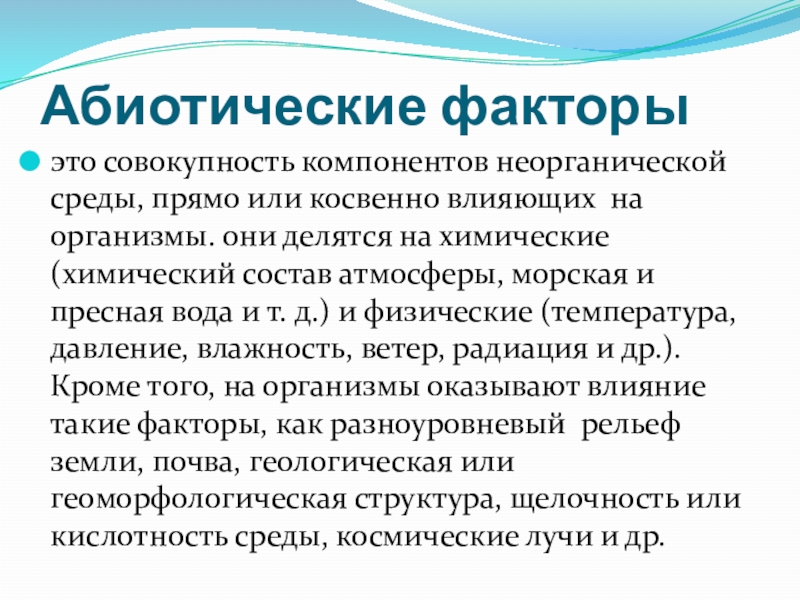 Абиотические факторы

это совокупность компонентов неорганической среды, прямо или косвенно влияющих на организмы. они делятся на химические (химический состав атмосферы, морская и пресная вода и т. д.) и физические (температура, давление, влажность, ветер, радиация и др.). Кроме того, на организмы оказывают влияние такие факторы, как разноуровневый рельеф земли, почва, геологическая или геоморфологическая структура, щелочность или кислотность среды, космические лучи и др.